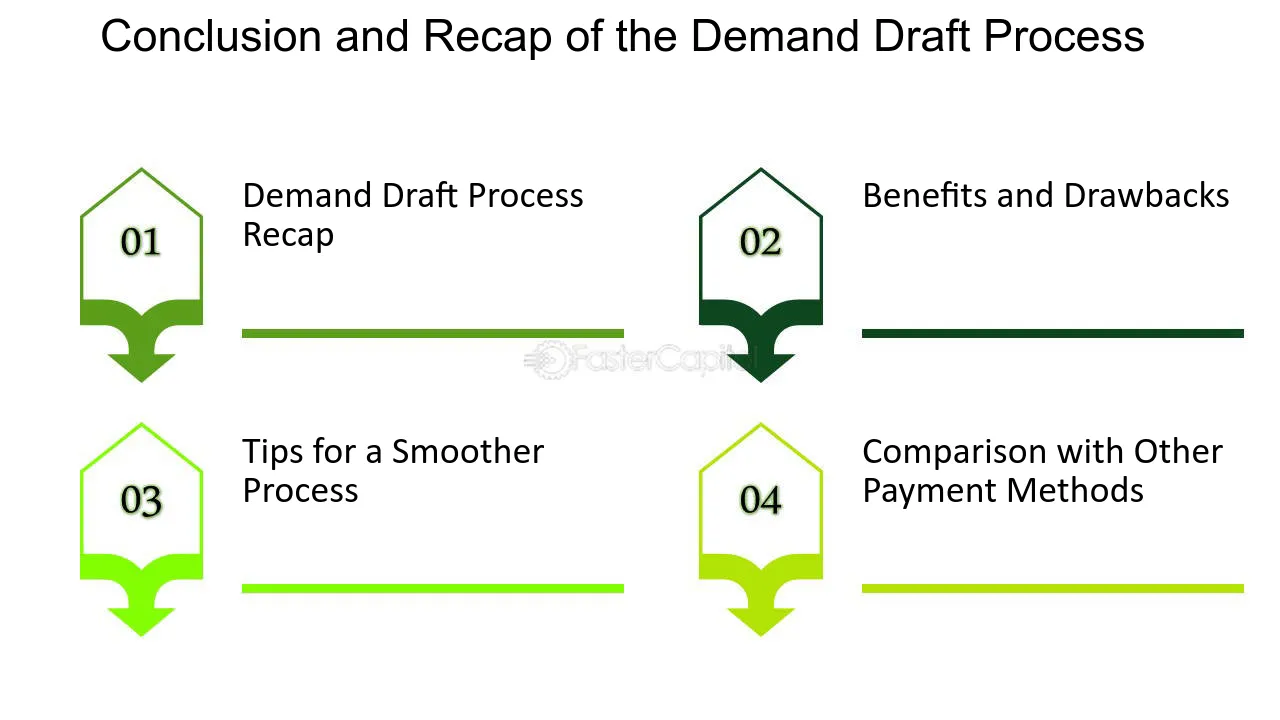 Conclusion and Recap of the Demand Draft Process

01

Demand Draft Process Recap

02

Benefits and Drawbacks

FasterCapital

03

Tips for a Smoother Process

04

Comparison with Other Payment Methods